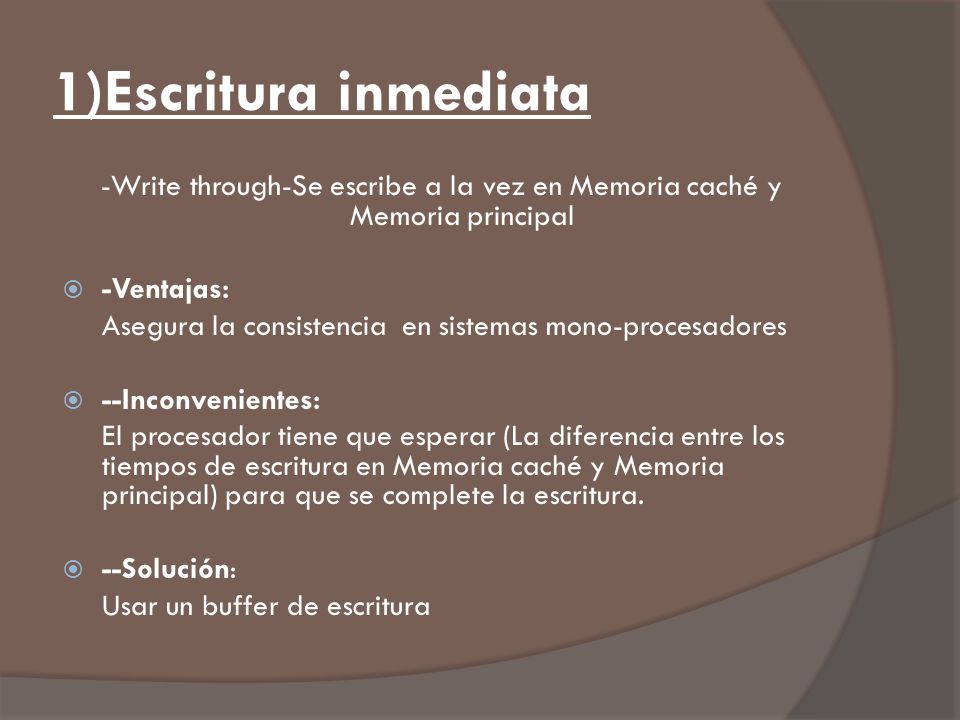 1)Escritura inmediata

-Write through-Se escribe a la vez en Memoria caché y Memoria principal

-Ventajas:
Asegura la consistencia en sistemas mono-procesadores

--Inconvenientes:
El procesador tiene que esperar (La diferencia entre los tiempos de escritura en Memoria caché y Memoria principal) para que se complete la escritura.

--Solución:
Usar un buffer de escritura